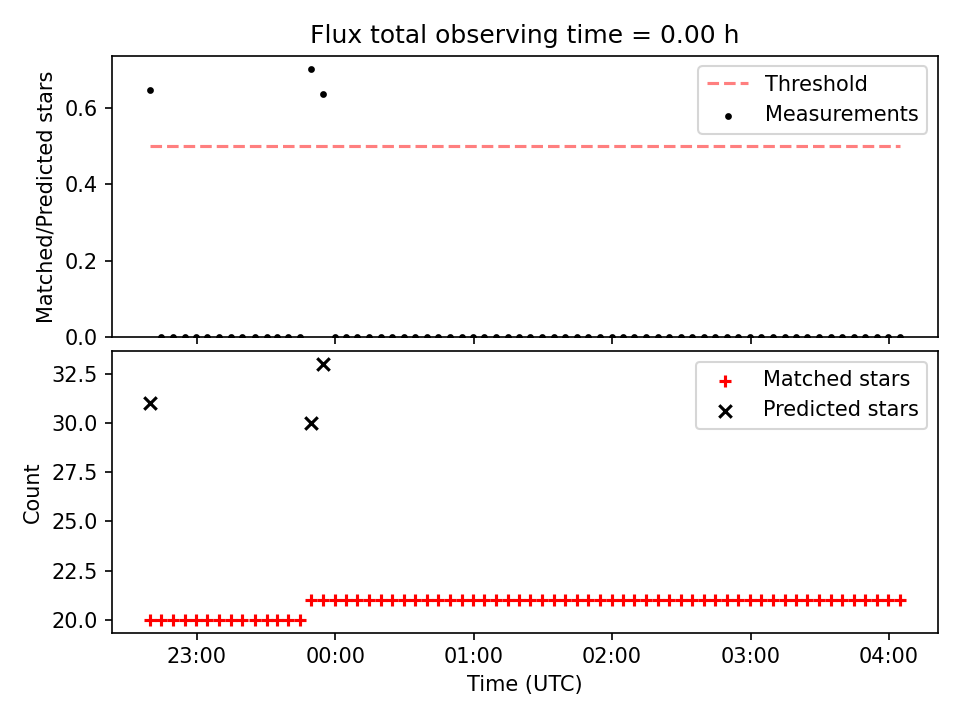 Flux total observing time = 0.00 h

Matched/Predicted stars

0.6
0.4
0.2
0.0

Threshold
Measurements

Count

32.5
30.0
27.5
25.0
22.5
20.0

Matched stars
Predicted stars

23:00
00:00
01:00
02:00
03:00
04:00

Time (UTC)